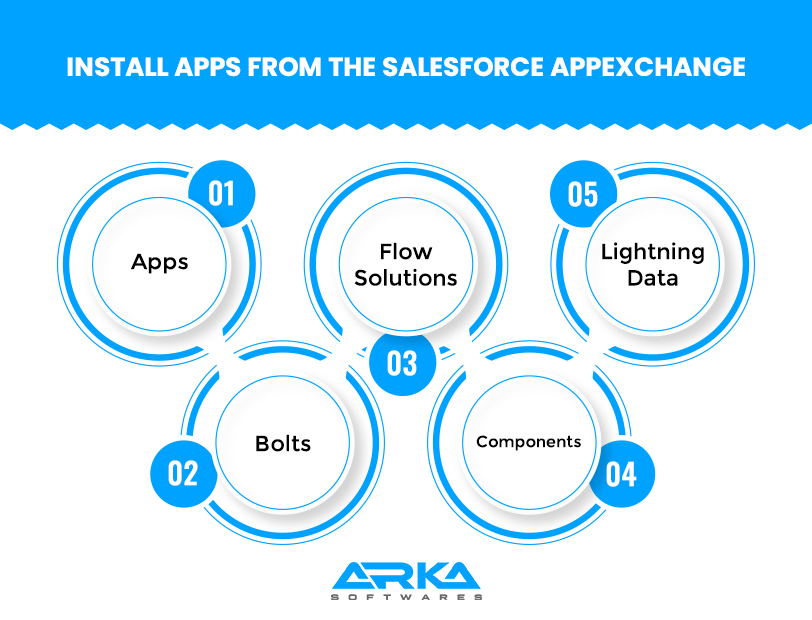 INSTALL APPS FROM THE SALESFORCE APPEXCHANGE

01
Apps

02
Bolts

03
Flow Solutions

04
Components

05
Lightning Data

ARKA
SOFTWARES